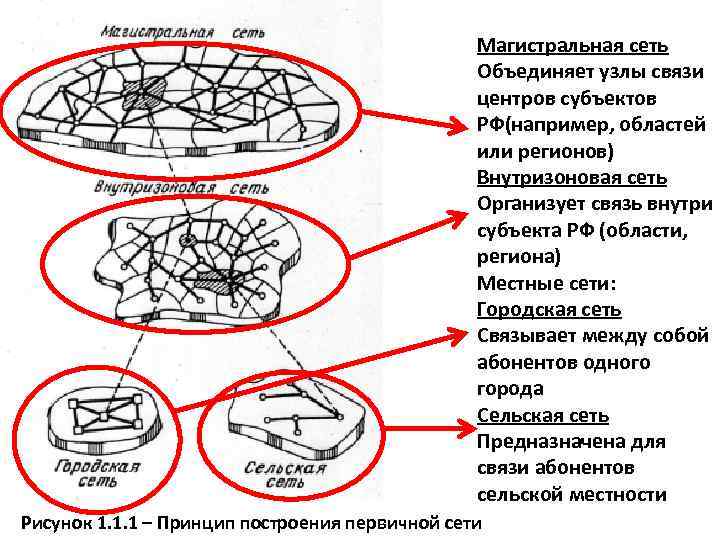 Магистральная сеть

Внутризоновая сеть

Городская сеть

Сельская сеть

Магистральная сеть
Объединяет узлы связи центров субъектов РФ(например, областей или регионов)

Внутризоновая сеть
Организует связь внутри субъекта РФ (области, региона)

Местные сети:
Городская сеть
Связывает между собой абонентов одного города

Сельская сеть
Предназначена для связи абонентов сельской местности

Рисунок 1.1.1 – Принцип построения первичной сети